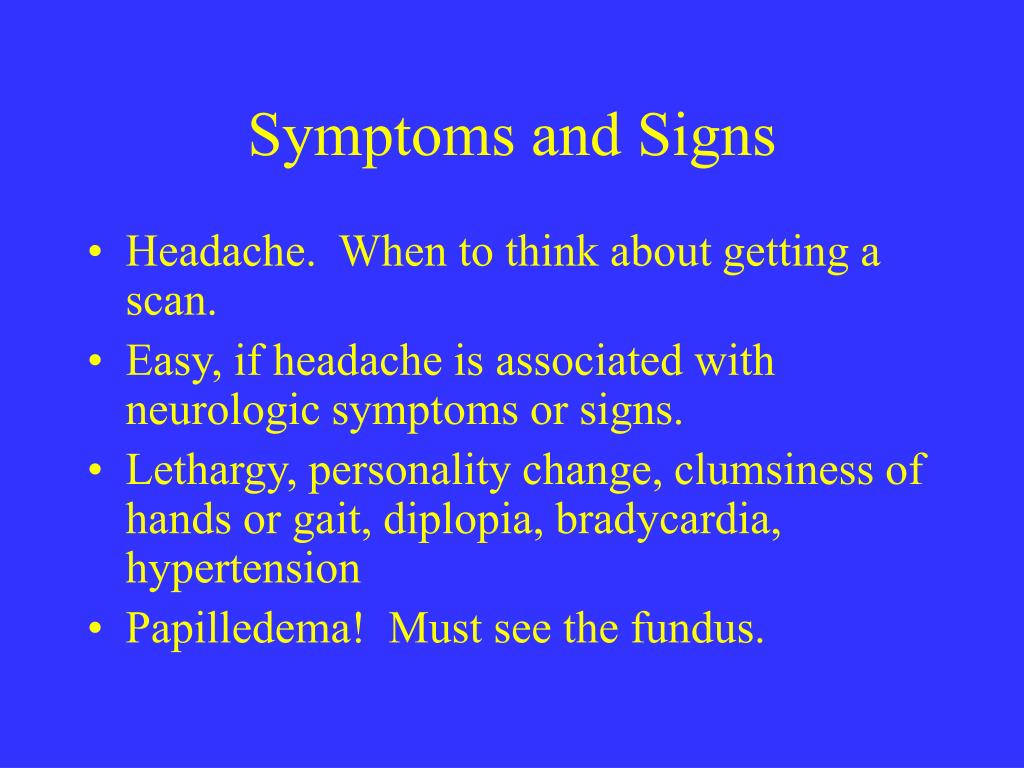 Symptoms and Signs

• Headache. When to think about getting a scan.
• Easy, if headache is associated with neurologic symptoms or signs.
• Lethargy, personality change, clumsiness of hands or gait, diplopia, bradycardia, hypertension
• Papilledema! Must see the fundus.